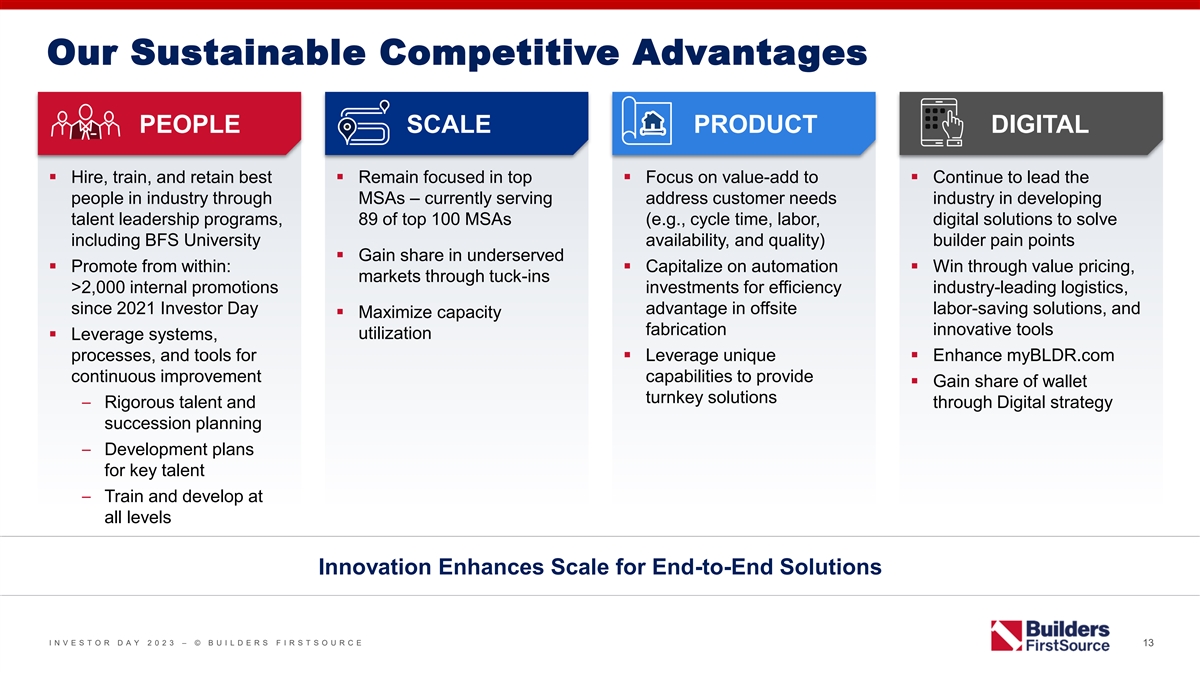 Our Sustainable Competitive Advantages

PEOPLE

▪ Hire, train, and retain best people in industry through talent leadership programs, including BFS University

▪ Promote from within: >2,000 internal promotions since 2021 Investor Day

▪ Leverage systems, processes, and tools for continuous improvement

– Rigorous talent and succession planning

– Development plans for key talent

– Train and develop at all levels

SCALE

▪ Remain focused in top MSAs – currently serving 89 of top 100 MSAs

▪ Gain share in underserved markets through tuck-ins

▪ Maximize capacity utilization

PRODUCT

▪ Focus on value-add to address customer needs (e.g., cycle time, labor, availability, and quality)

▪ Capitalize on automation investments for efficiency advantage in offsite fabrication

▪ Leverage unique capabilities to provide turnkey solutions

DIGITAL

▪ Continue to lead the industry in developing digital solutions to solve builder pain points

▪ Win through value pricing, industry-leading logistics, labor-saving solutions, and innovative tools

▪ Enhance myBLDR.com

▪ Gain share of wallet through Digital strategy

Innovation Enhances Scale for End-to-End Solutions

INVESTOR DAY 2023 – © BUILDERS FIRSTSOURCE

Builders FirstSource

13